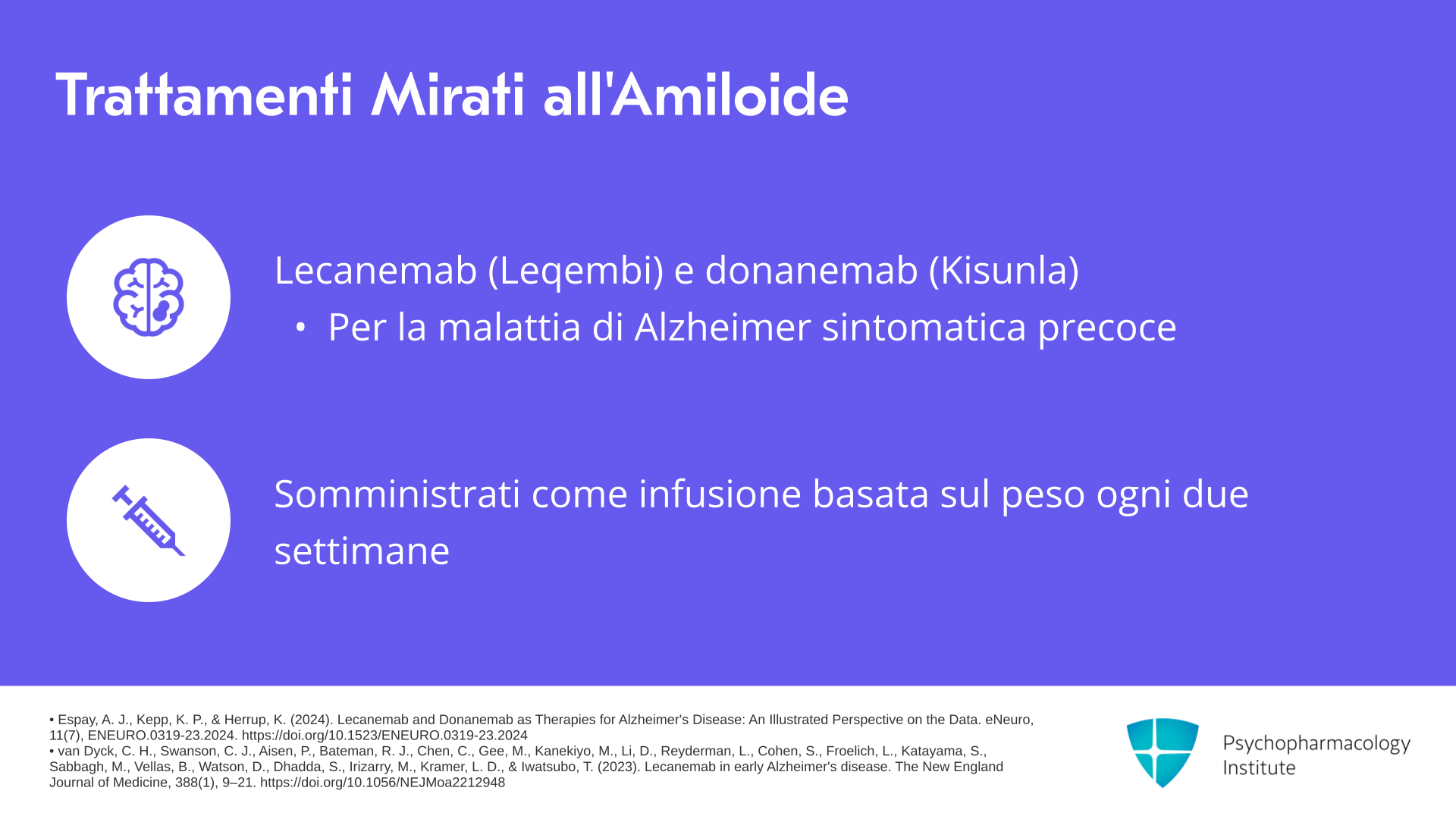 Trattamenti Mirati all'Amiloide

Lecanemab (Leqembi) e donanemab (Kisunla)

• Per la malattia di Alzheimer sintomatica precoce

Somministrati come infusione basata sul peso ogni due settimane

• Espay, A. J., Kepp, K. P., & Herrup, K. (2024). Lecanemab and Donanemab as Therapies for Alzheimer's Disease: An Illustrated Perspective on the Data. eNeuro, 11(7), ENEURO.0319-23.2024. https://doi.org/10.1523/ENEURO.0319-23.2024
• van Dyck, C. H., Swanson, C. J., Aisen, P., Bateman, R. J., Chen, C., Gee, M., Kanekiyo, M., Li, D., Reyderman, L., Cohen, S., Froelich, L., Katayama, S., Sabbagh, M., Vellas, B., Watson, D., Dhadda, S., Irizarry, M., Kramer, L. D., & Iwatsubo, T. (2023). Lecanemab in early Alzheimer's disease. The New England Journal of Medicine, 388(1), 9–21. https://doi.org/10.1056/NEJMoa2212948

Psychopharmacology
Institute